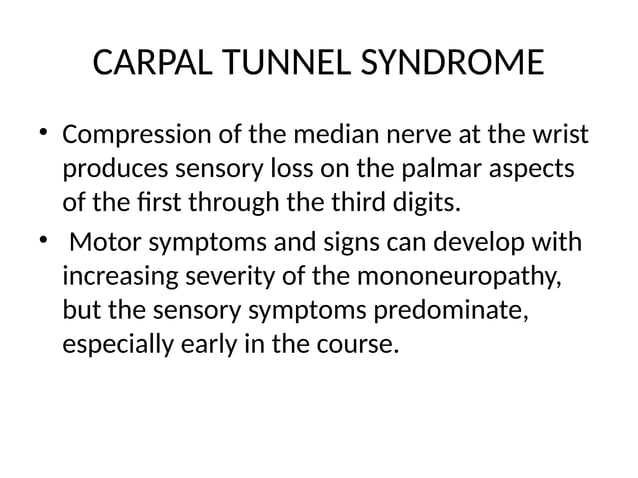 CARPAL TUNNEL SYNDROME

• Compression of the median nerve at the wrist produces sensory loss on the palmar aspects of the first through the third digits.

• Motor symptoms and signs can develop with increasing severity of the mononeuropathy, but the sensory symptoms predominate, especially early in the course.